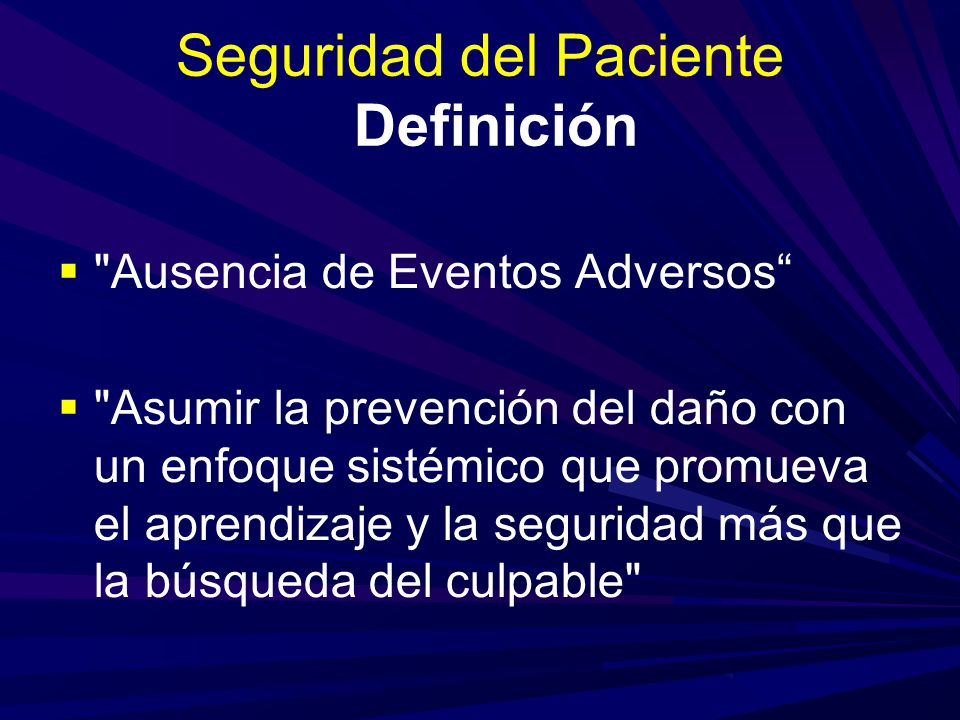 Seguridad del Paciente
Definición

▪ "Ausencia de Eventos Adversos“

▪ "Asumir la prevención del daño con un enfoque sistémico que promueva el aprendizaje y la seguridad más que la búsqueda del culpable"